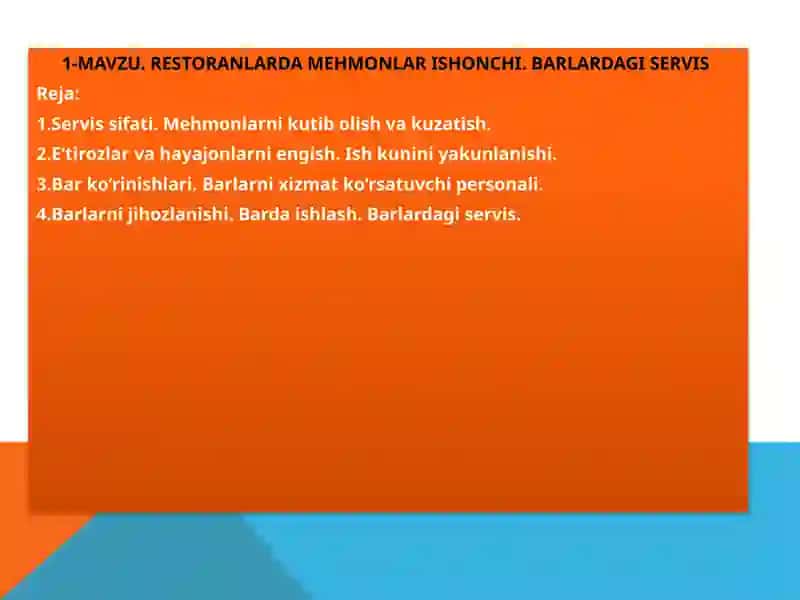 1-MAVZU. RESTORANLARDA MEHMONLAR ISHONCHI. BARLARDAGI SERVIS

Reja:

1.Servis sifati. Mehmonlarni kutib olish va kuzatish.

2.E'tirozlar va hayajonlarni engish. Ish kunini yakunlanishi.

3.Bar ko'rinishlari. Barlarni xizmat ko'rsatuvchi personali.

4.Barlarni jihozlanishi. Barda ishlash. Barlardagi servis.